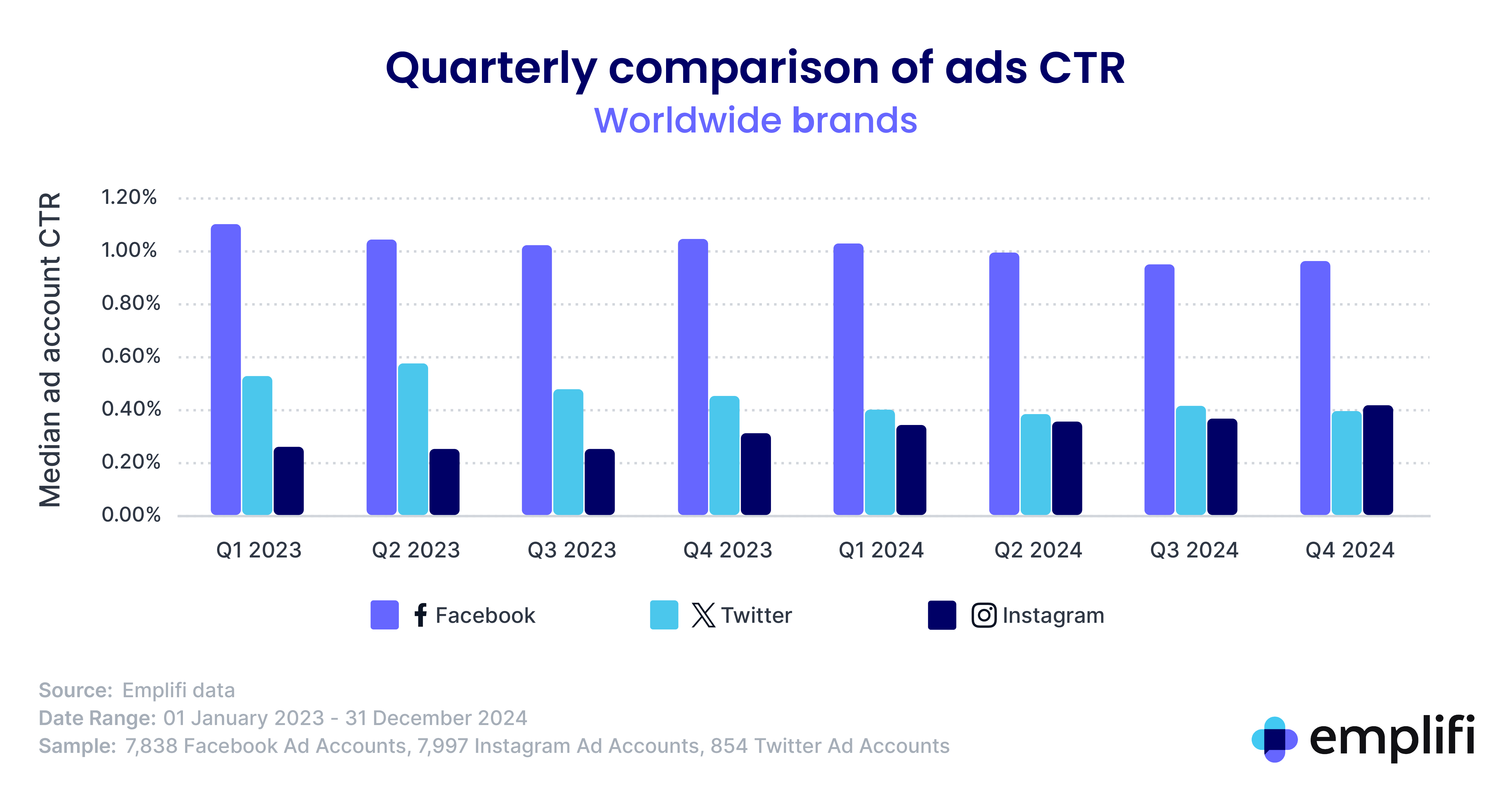 Quarterly comparison of ads CTR
Worldwide brands

Median ad account CTR

1.20%
1.00%
0.80%
0.60%
0.40%
0.20%
0.00%

Q1 2023 Q2 2023 Q3 2023 Q4 2023 Q1 2024 Q2 2024 Q3 2024 Q4 2024

Facebook Twitter Instagram

Source: Emplifi data
Date Range: 01 January 2023 - 31 December 2024
Sample: 7,838 Facebook Ad Accounts, 7,997 Instagram Ad Accounts, 854 Twitter Ad Accounts

emplifi